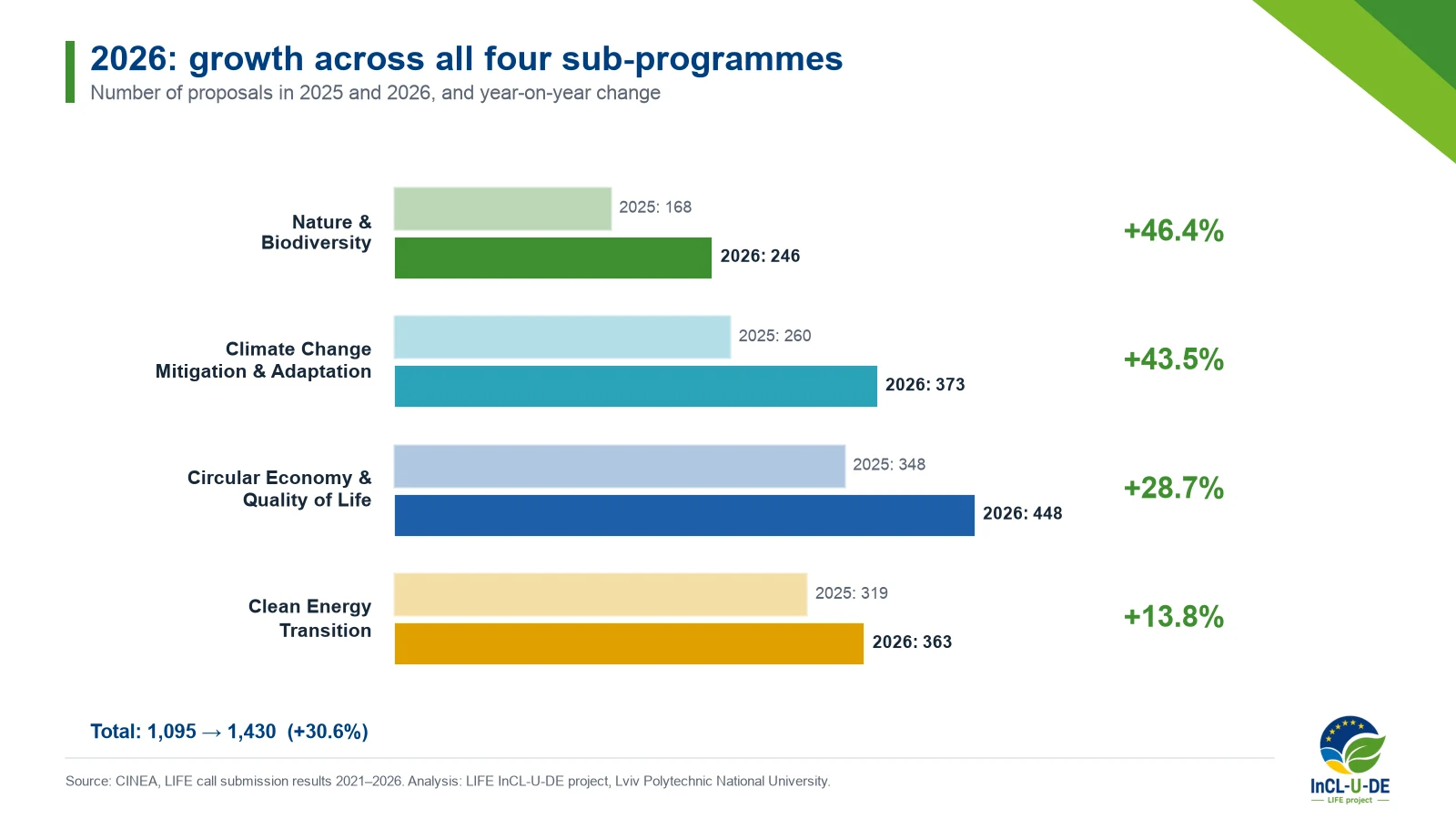 2026: growth across all four sub-programmes
Number of proposals in 2025 and 2026, and year-on-year change

Nature & Biodiversity
2025: 168
2026: 246
+46.4%

Climate Change Mitigation & Adaptation
2025: 260
2026: 373
+43.5%

Circular Economy & Quality of Life
2025: 348
2026: 448
+28.7%

Clean Energy Transition
2025: 319
2026: 363
+13.8%

Total: 1,095 → 1,430 (+30.6%)

Source: CINEA, LIFE call submission results 2021–2026. Analysis: LIFE InCL-U-DE project, Lviv Polytechnic National University.

InCL-U-DE
LIFE project